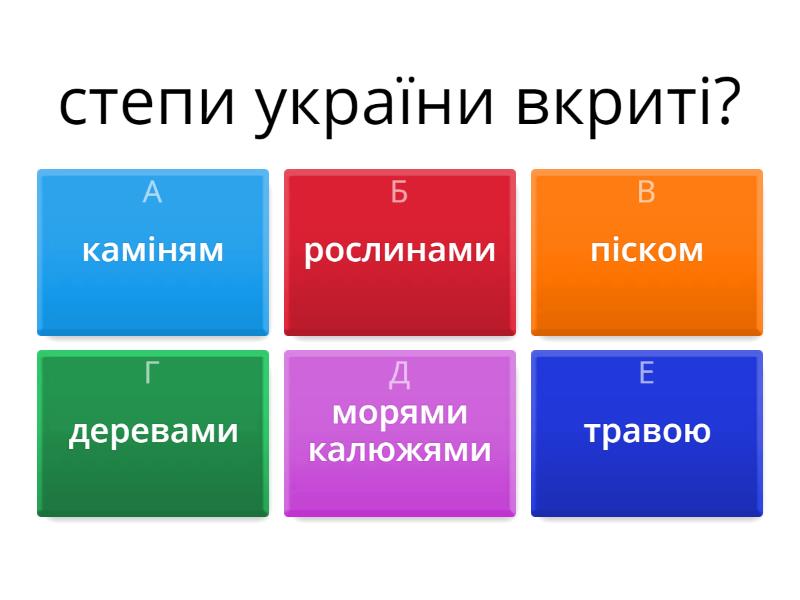 степи україни вкриті?

А
каміням

Б
рослинами

В
піском

Г
деревами

Д
морями калюжями

Е
травою